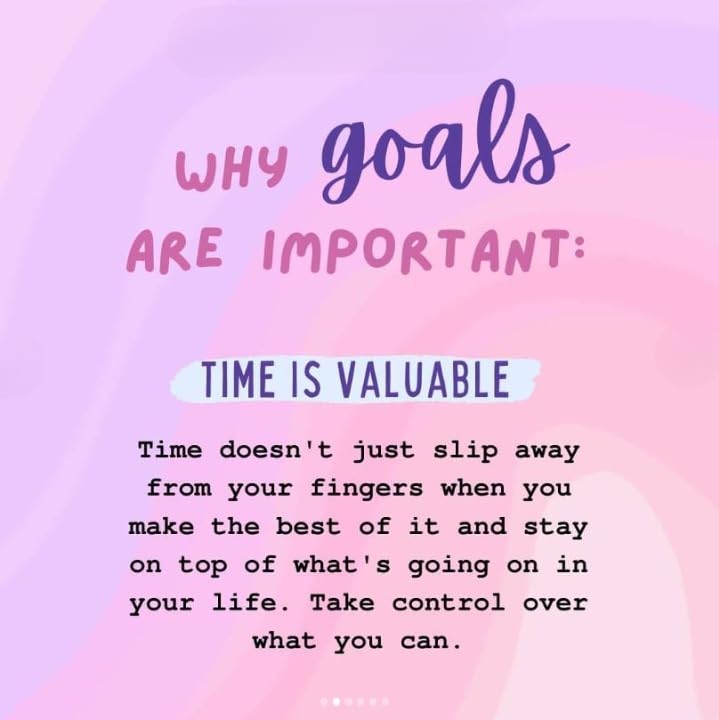 WHY goals ARE IMPORTANT:

TIME IS VALUABLE

Time doesn't just slip away from your fingers when you make the best of it and stay on top of what's going on in your life. Take control over what you can.